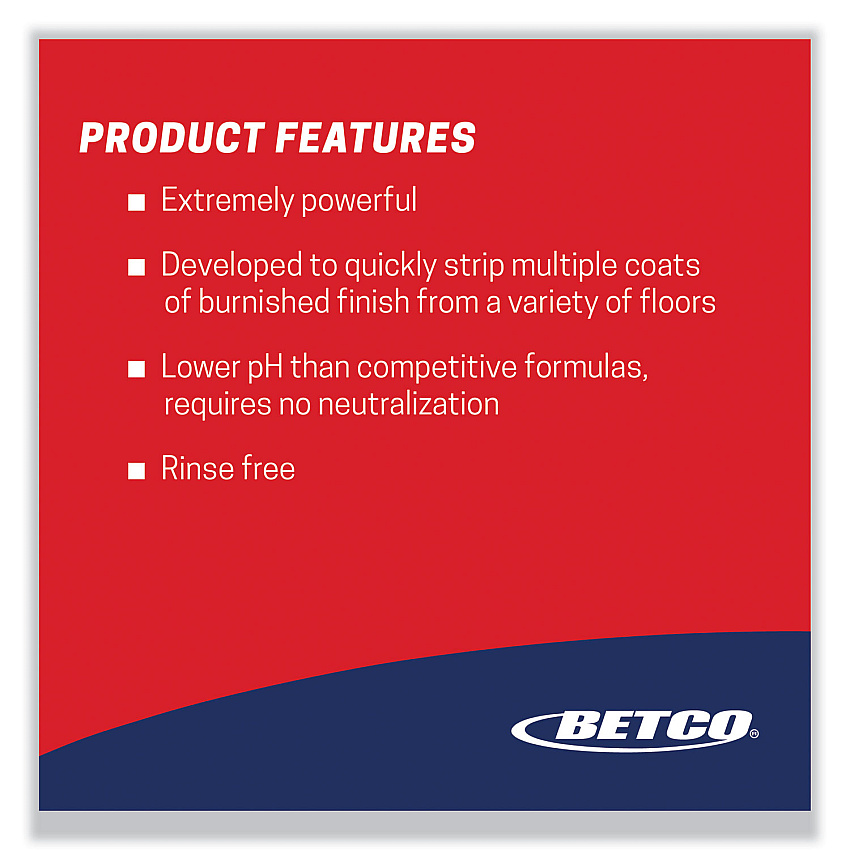 PRODUCT FEATURES

■ Extremely powerful

■ Developed to quickly strip multiple coats of burnished finish from a variety of floors

■ Lower pH than competitive formulas, requires no neutralization

■ Rinse free

BETCO®